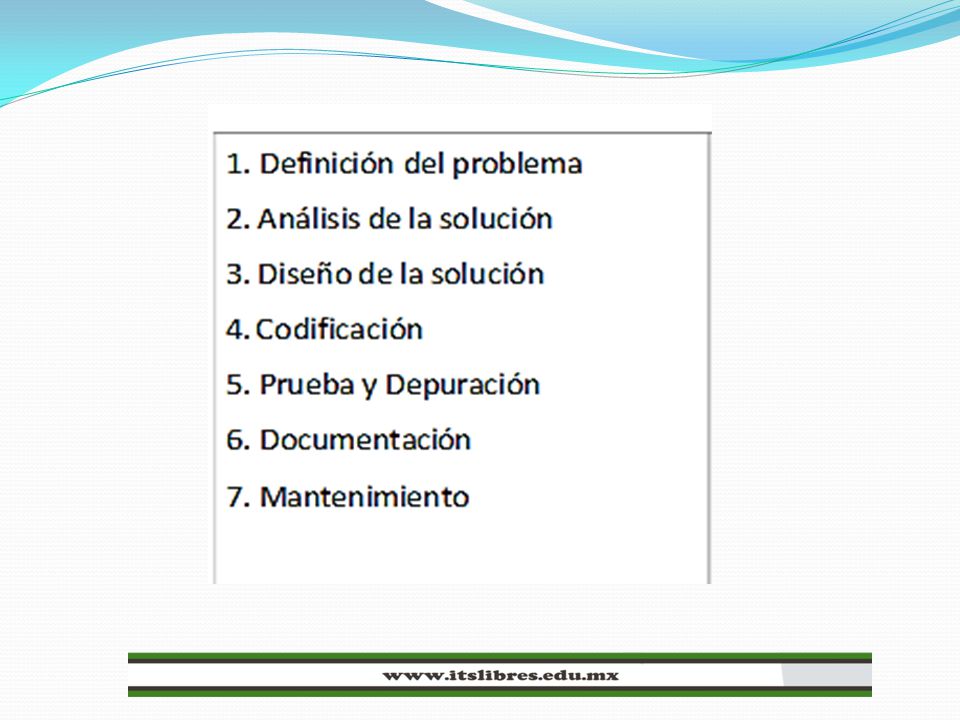 1. Definición del problema
2. Análisis de la solución
3. Diseño de la solución
4. Codificación
5. Prueba y Depuración
6. Documentación
7. Mantenimiento

www.itslibres.edu.mx